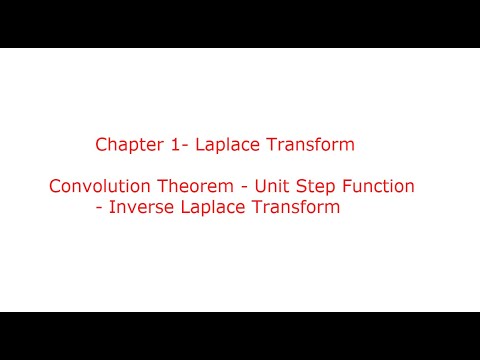 Chapter 1- Laplace Transform

Convolution Theorem - Unit Step Function - Inverse Laplace Transform